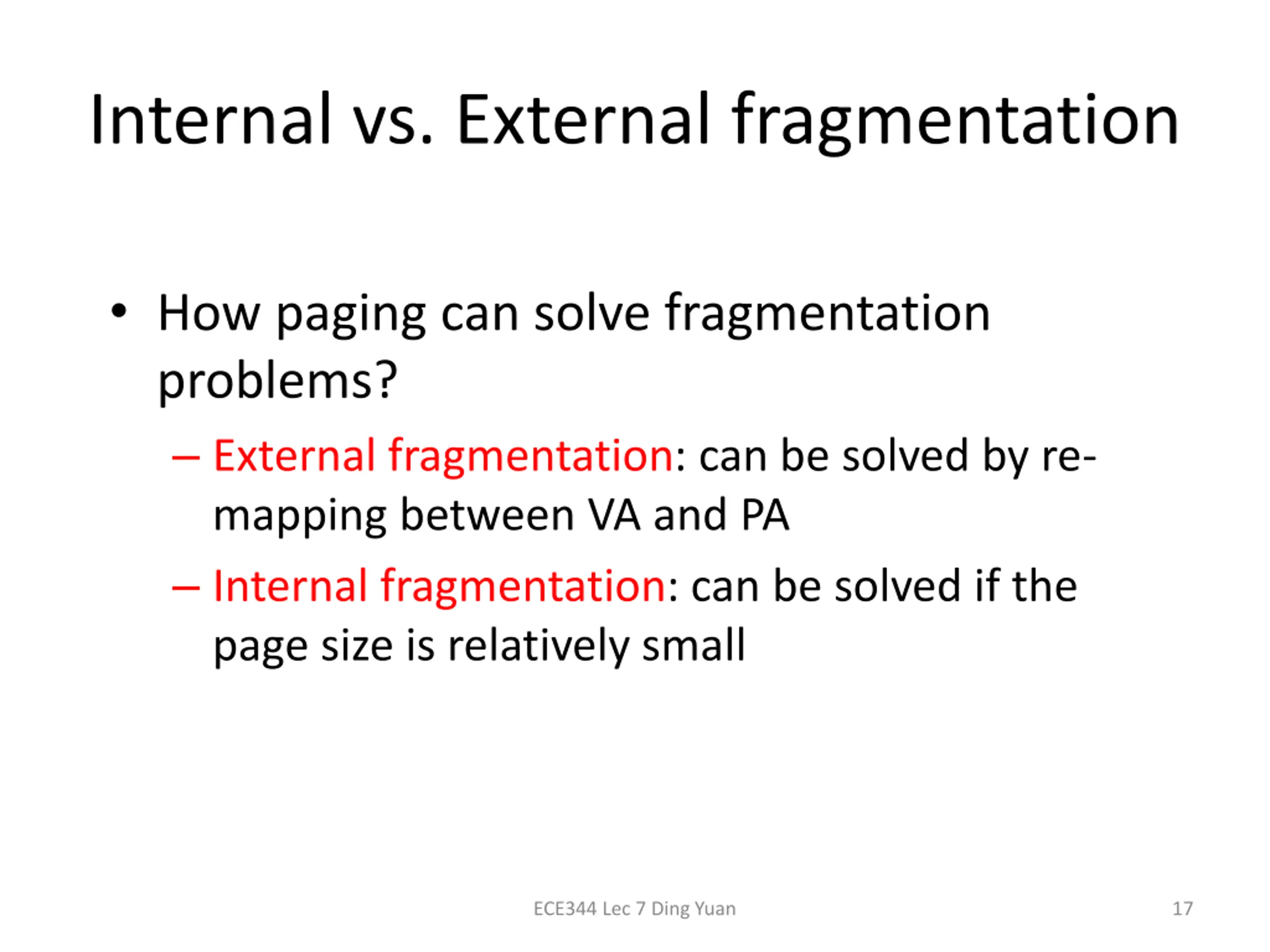 Internal vs. External fragmentation

• How paging can solve fragmentation problems?
– External fragmentation: can be solved by re-mapping between VA and PA
– Internal fragmentation: can be solved if the page size is relatively small

ECE344 Lec 7 Ding Yuan

17